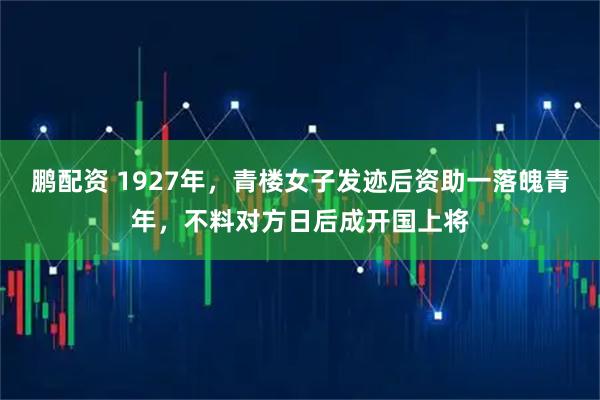 鹏配资 1927年，青楼女子发迹后资助一落魄青年，不料对方日后成开国上将